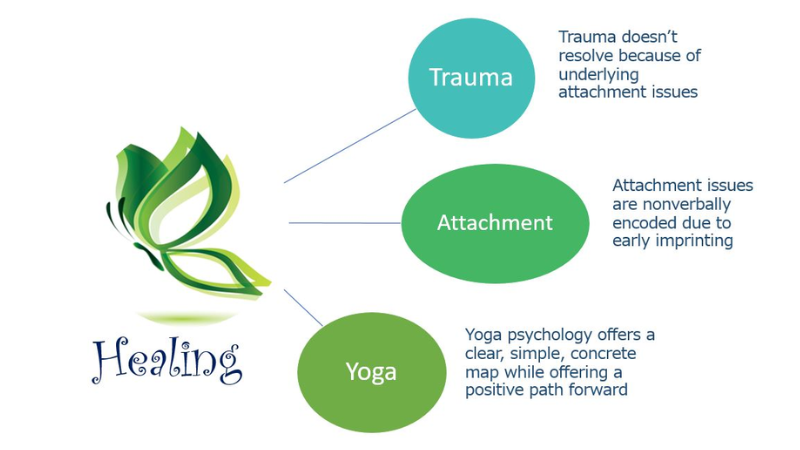 Healing

Trauma

Trauma doesn't resolve because of underlying attachment issues

Attachment

Attachment issues are nonverbally encoded due to early imprinting

Yoga

Yoga psychology offers a clear, simple, concrete map while offering a positive path forward